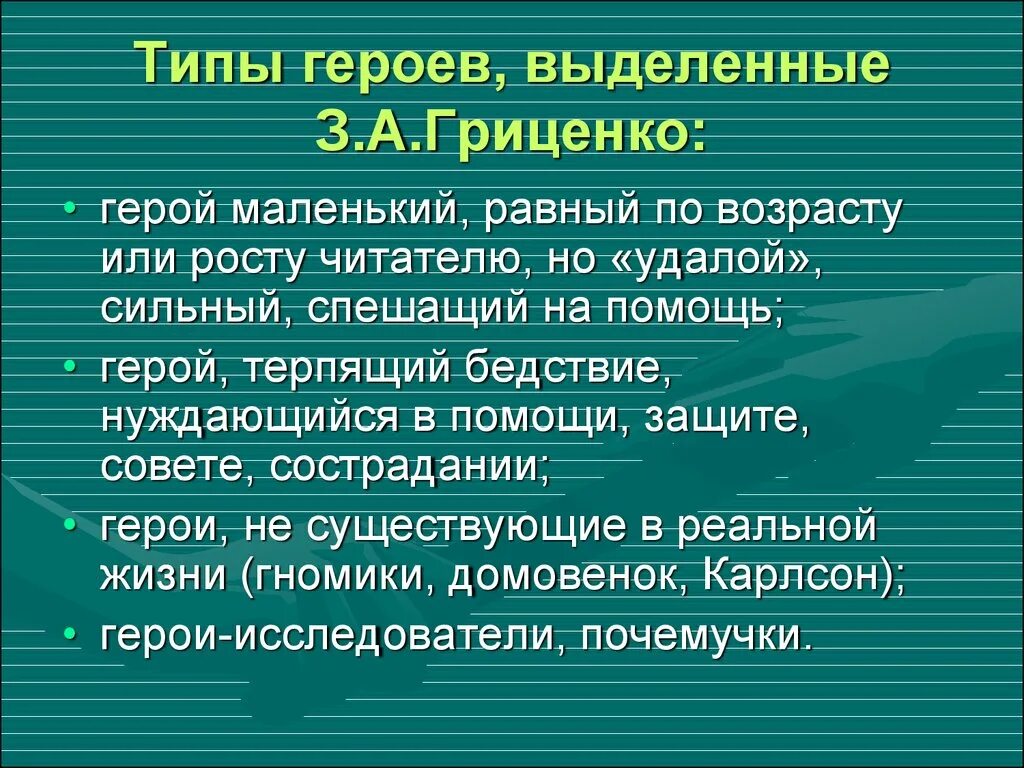 Типы героев, выделенные З.А.Гриценко:

• герой маленький, равный по возрасту или росту читателю, но «удалой», сильный, спешащий на помощь;
• герой, терпящий бедствие, нуждающийся в помощи, защите, совете, сострадании;
• герои, не существующие в реальной жизни (гномики, домовенок, Карлсон);
• герои-исследователи, почемучки.